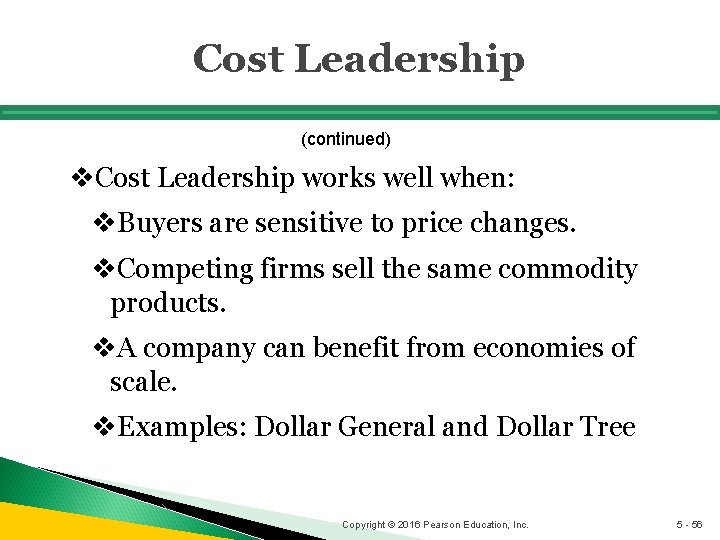 Cost Leadership

(continued)

❖Cost Leadership works well when:

❖Buyers are sensitive to price changes.

❖Competing firms sell the same commodity products.

❖A company can benefit from economies of scale.

❖Examples: Dollar General and Dollar Tree

Copyright © 2016 Pearson Education, Inc.

5 - 56